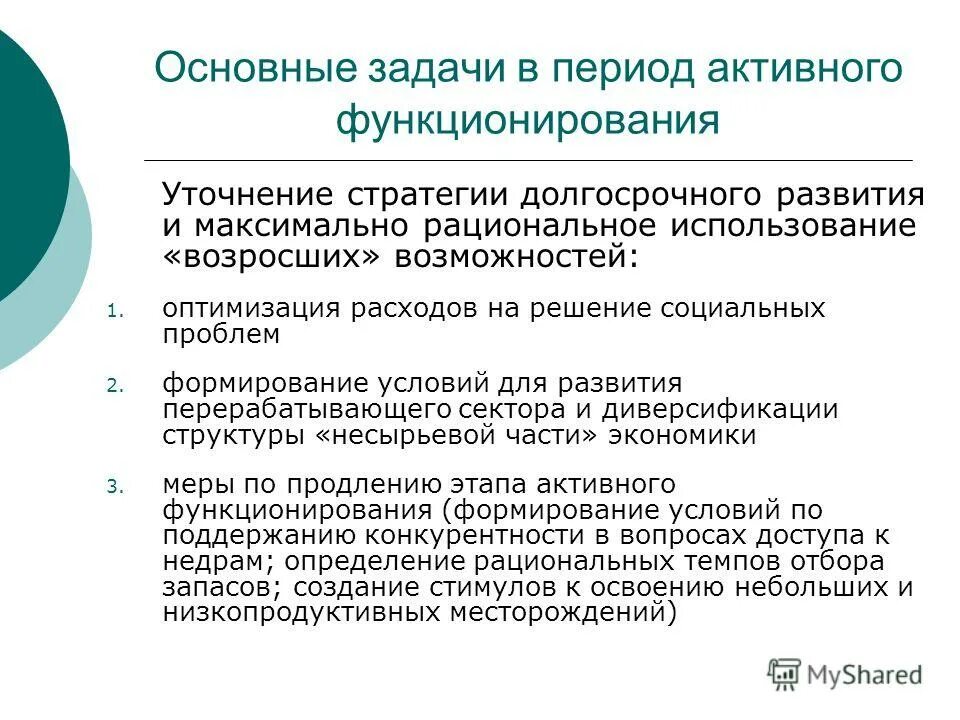 Основные задачи в период активного функционирования

Уточнение стратегии долгосрочного развития и максимально рациональное использование «возросших» возможностей:

1. оптимизация расходов на решение социальных проблем

2. формирование условий для развития перерабатывающего сектора и диверсификации структуры «несырьевой части» экономики

3. меры по продлению этапа активного функционирования (формирование условий по поддержанию конкурентности в вопросах доступа к недрам; определение рациональных темпов отбора запасов; создание стимулов к освоению небольших и низкопродуктивных месторождений)

MyShared